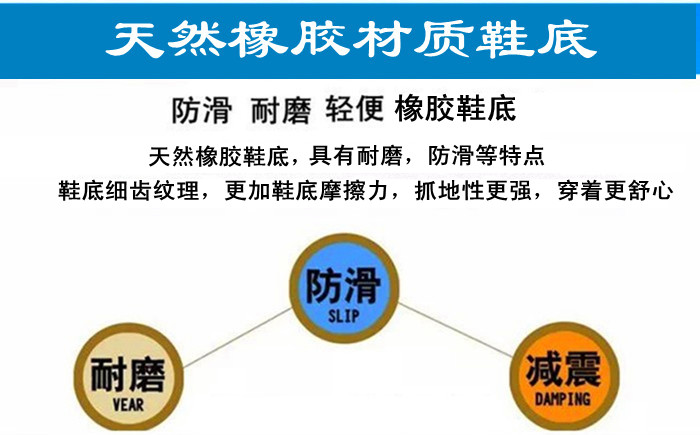 天然橡胶材质鞋底

防滑 耐磨 轻便 橡胶鞋底

天然橡胶鞋底，具有耐磨，防滑等特点

鞋底细齿纹理，更加鞋底摩擦力，抓地性更强，穿着更舒心

防滑
SLIP

耐磨
VEAR

减震
DAMPING